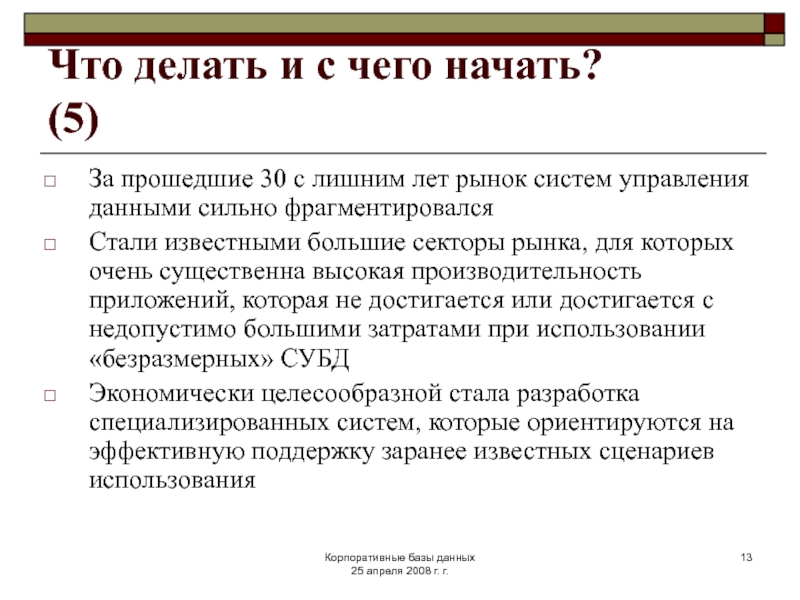 Что делать и с чего начать? (5)

□ За прошедшие 30 с лишним лет рынок систем управления данными сильно фрагментировался

□ Стали известными большие секторы рынка, для которых очень существенна высокая производительность приложений, которая не достигается или достигается с недопустимо большими затратами при использовании «безразмерных» СУБД

□ Экономически целесообразной стала разработка специализированных систем, которые ориентируются на эффективную поддержку заранее известных сценариев использования

Корпоративные базы данных
25 апреля 2008 г. г.

13